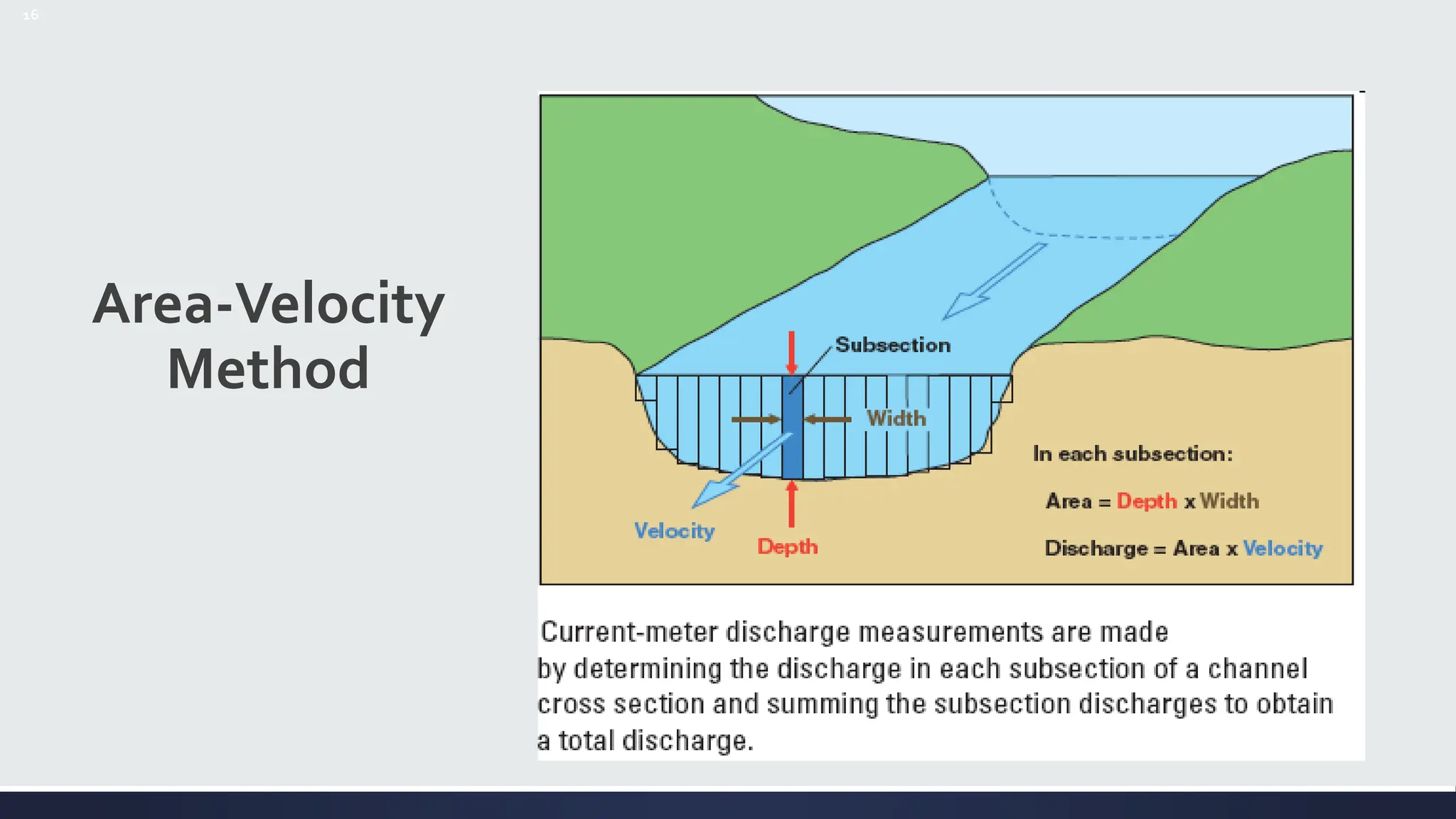 16

Area-Velocity Method

Subsection

Width

Velocity

Depth

In each subsection:

Area = Depth x Width

Discharge = Area x Velocity

Current-meter discharge measurements are made by determining the discharge in each subsection of a channel cross section and summing the subsection discharges to obtain a total discharge.